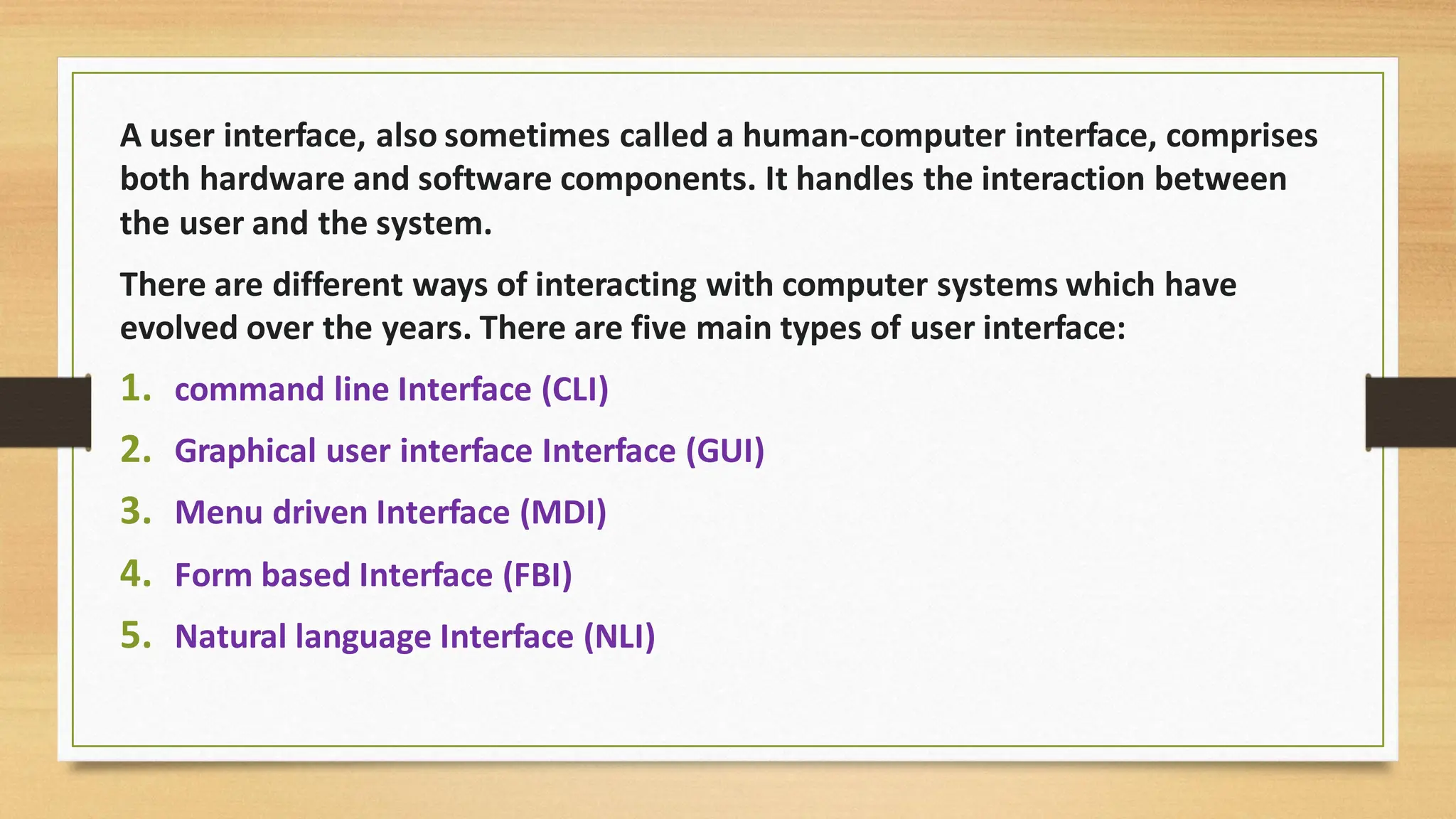 A user interface, also sometimes called a human-computer interface, comprises both hardware and software components. It handles the interaction between the user and the system.

There are different ways of interacting with computer systems which have evolved over the years. There are five main types of user interface:

1. command line Interface (CLI)
2. Graphical user interface Interface (GUI)
3. Menu driven Interface (MDI)
4. Form based Interface (FBI)
5. Natural language Interface (NLI)